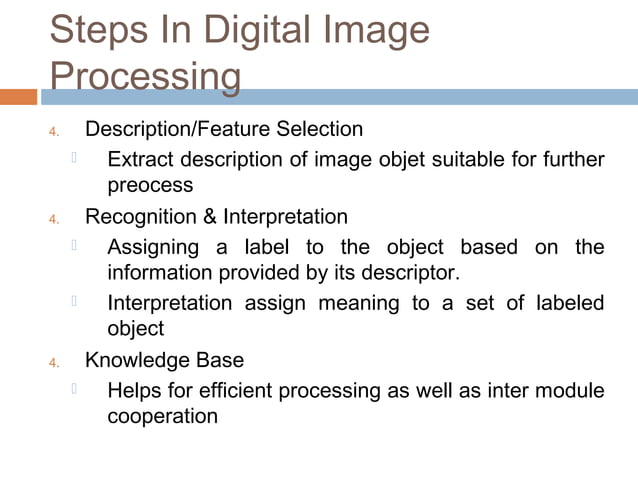 Steps In Digital Image Processing

4. Description/Feature Selection

Extract description of image objet suitable for further preocess

4. Recognition & Interpretation

Assigning a label to the object based on the information provided by its descriptor.

Interpretation assign meaning to a set of labeled object

4. Knowledge Base

Helps for efficient processing as well as inter module cooperation